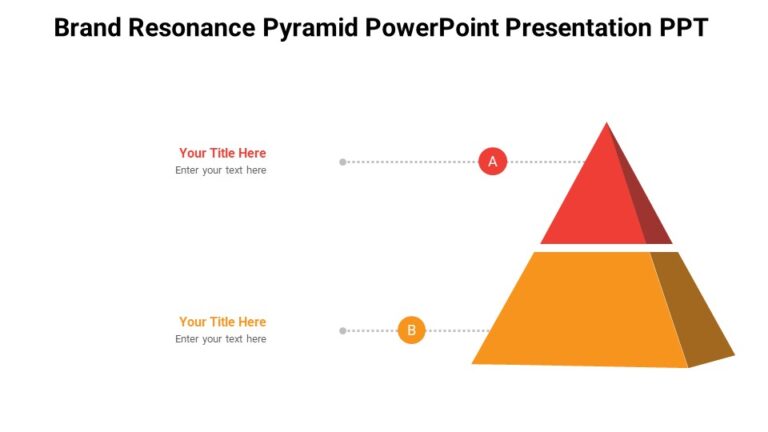 Brand Resonance Pyramid PowerPoint Presentation PPT

Your Title Here
Enter your text here

A

Your Title Here
Enter your text here

B